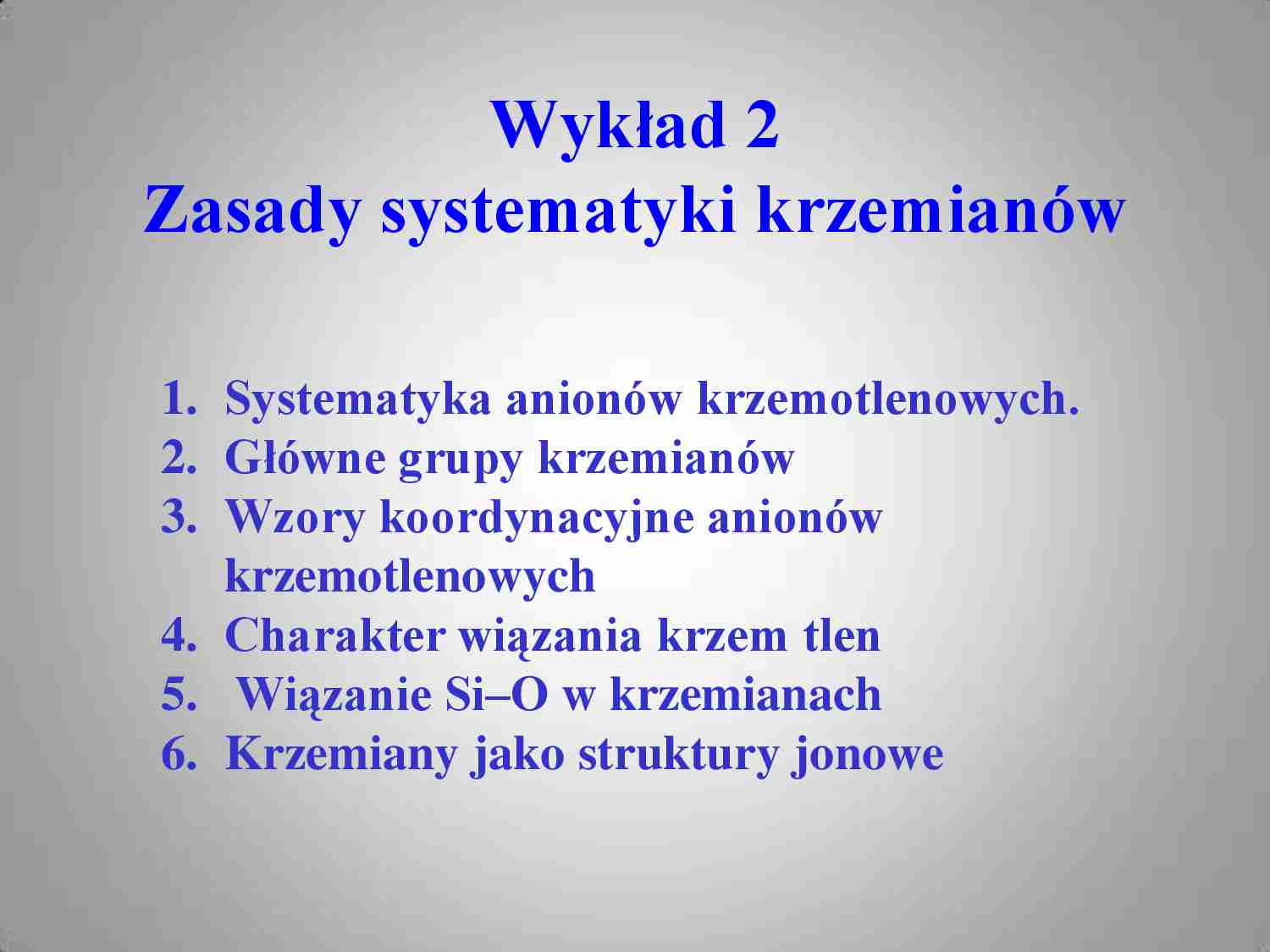 Wykład 2
Zasady systematyki krzemianów

1. Systematyka anionów krzemotlenowych.
2. Główne grupy krzemianów
3. Wzory koordynacyjne anionów krzemotlenowych
4. Charakter wiązania krzem tlen
5. Wiązanie Si–O w krzemianach
6. Krzemiany jako struktury jonowe